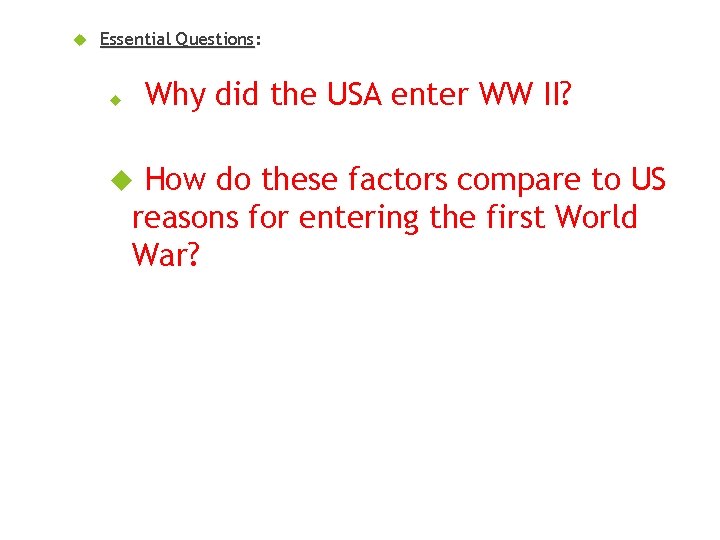 Essential Questions:

Why did the USA enter WW II?

How do these factors compare to US reasons for entering the first World War?